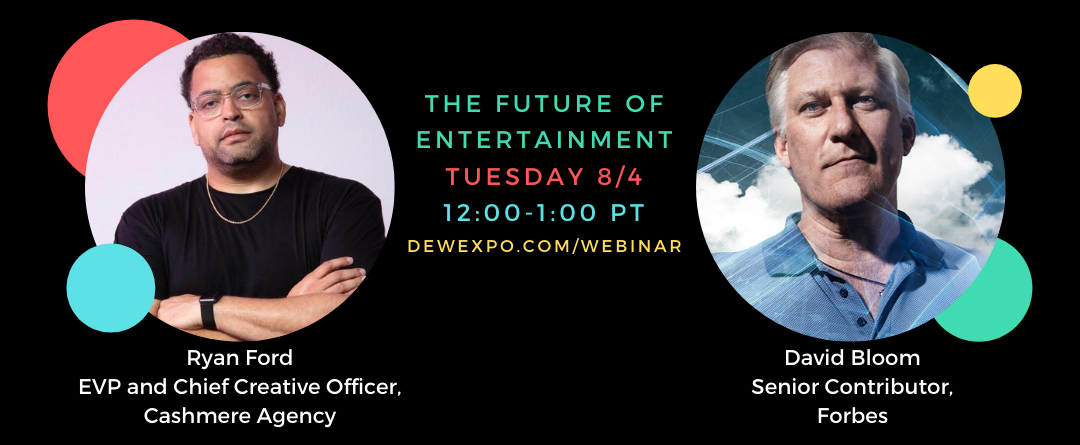 THE FUTURE OF ENTERTAINMENT
TUESDAY 8/4
12:00-1:00 PT
DEWEXPO.COM/WEBINAR

Ryan Ford
EVP and Chief Creative Officer,
Cashmere Agency

David Bloom
Senior Contributor,
Forbes